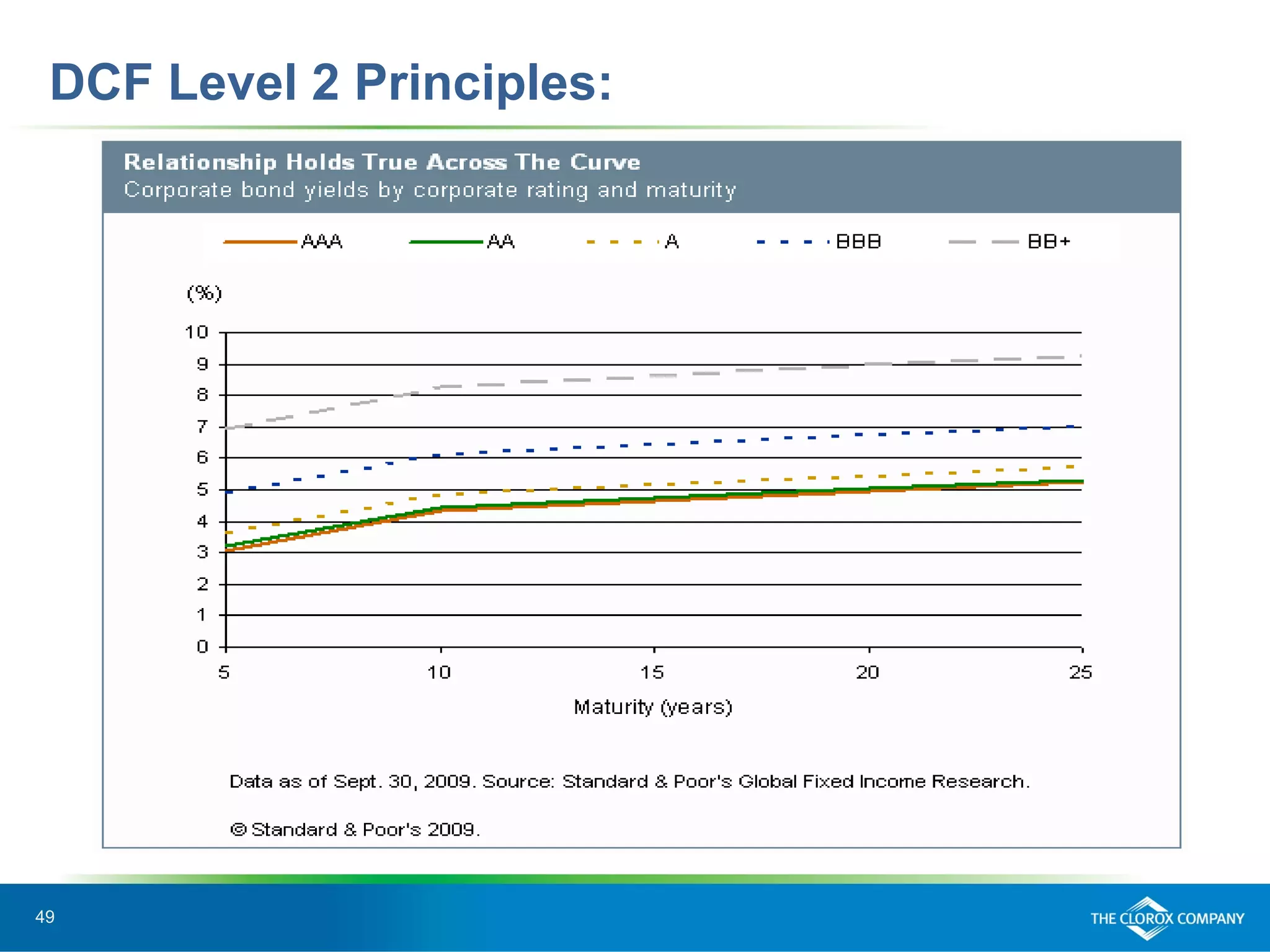 DCF Level 2 Principles:

Relationship Holds True Across The Curve
Corporate bond yields by corporate rating and maturity

AAA
AA
A
BBB
BB+

(%)
10
9
8
7
6
5
4
3
2
1
0

5
10
15
20
25

Maturity (years)

Data as of Sept. 30, 2009. Source: Standard & Poor's Global Fixed Income Research.

© Standard & Poor's 2009.

49

THE CLOROX COMPANY